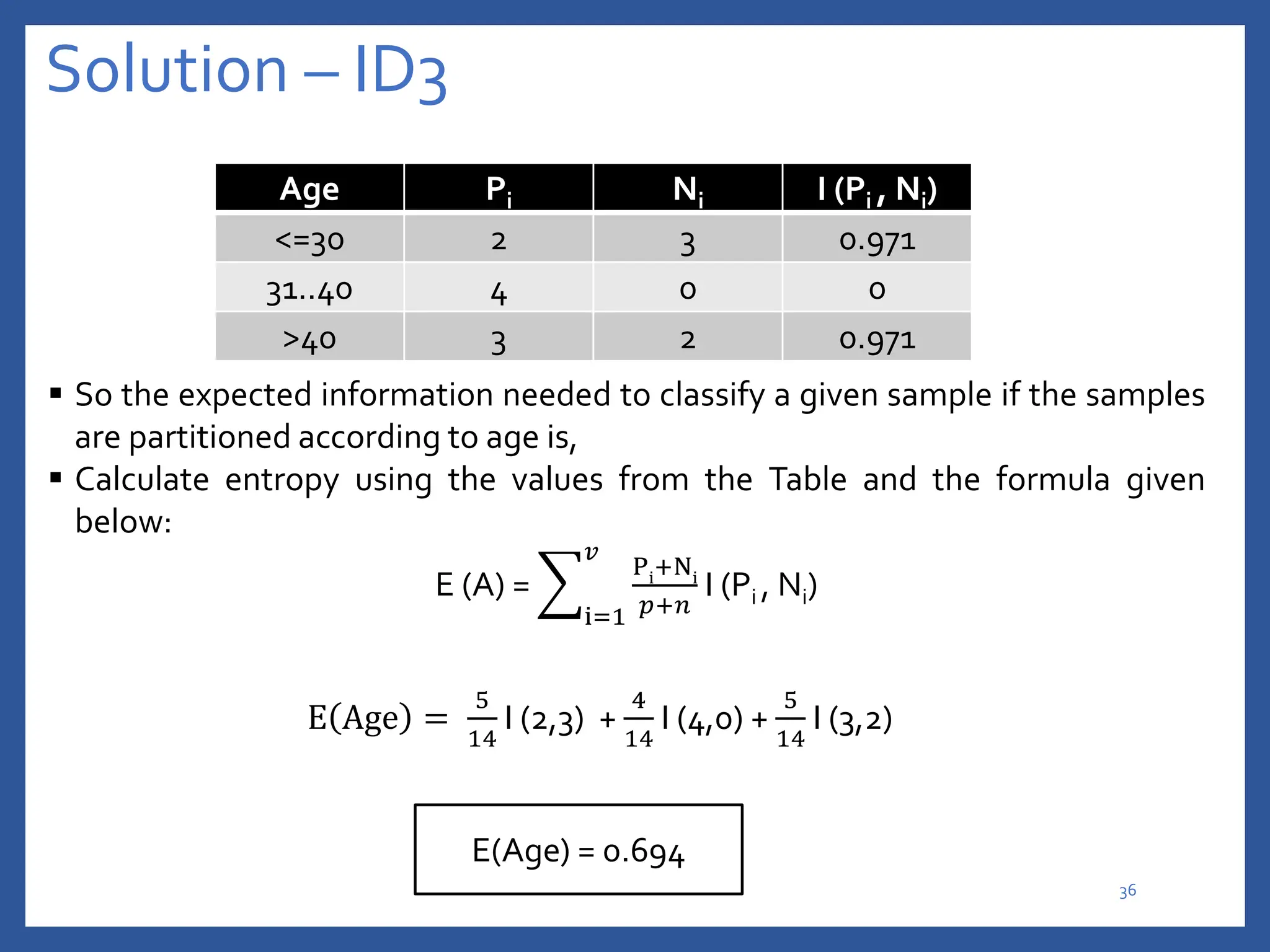 Solution – ID3

| Age | $P_i$ | $N_i$ | $I(P_i, N_i)$ |
|---|---|---|---|
| <=30 | 2 | 3 | 0.971 |
| 31..40 | 4 | 0 | 0 |
| >40 | 3 | 2 | 0.971 |

▪ So the expected information needed to classify a given sample if the samples are partitioned according to age is,
▪ Calculate entropy using the values from the Table and the formula given below:

$E(A) = \sum_{i=1}^{v} \frac{P_i+N_i}{p+n} I(P_i, N_i)$

$E(Age) = \frac{5}{14} I(2,3) + \frac{4}{14} I(4,0) + \frac{5}{14} I(3,2)$

E(Age) = 0.694

36